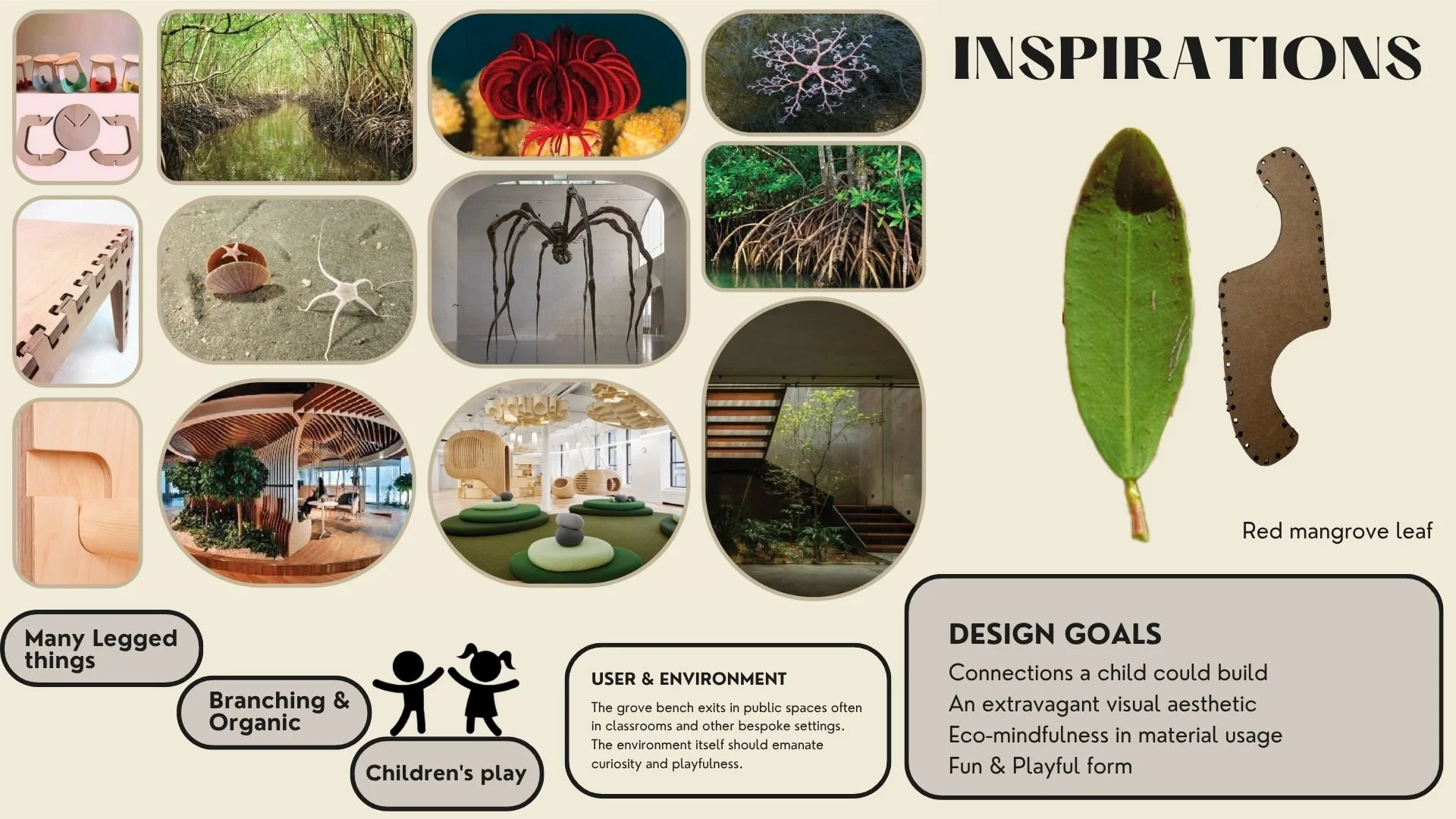 INSPIRATIONS

Red mangrove leaf

Many Legged things

Branching & Organic

Children's play

USER & ENVIRONMENT

The grove bench exits in public spaces often in classrooms and other bespoke settings. The environment itself should emanate curiosity and playfulness.

DESIGN GOALS

Connections a child could build
An extravagant visual aesthetic
Eco-mindfulness in material usage
Fun & Playful form